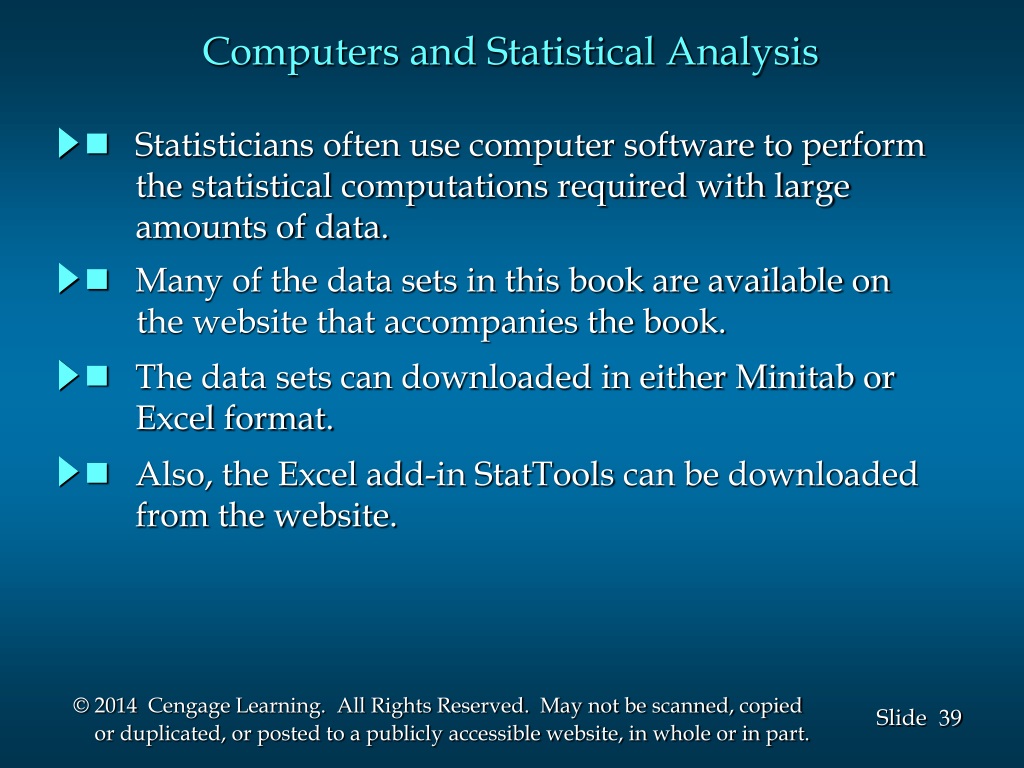 Computers and Statistical Analysis

Statisticians often use computer software to perform the statistical computations required with large amounts of data.

Many of the data sets in this book are available on the website that accompanies the book.

The data sets can downloaded in either Minitab or Excel format.

Also, the Excel add-in StatTools can be downloaded from the website.

© 2014 Cengage Learning. All Rights Reserved. May not be scanned, copied or duplicated, or posted to a publicly accessible website, in whole or in part.

Slide 39